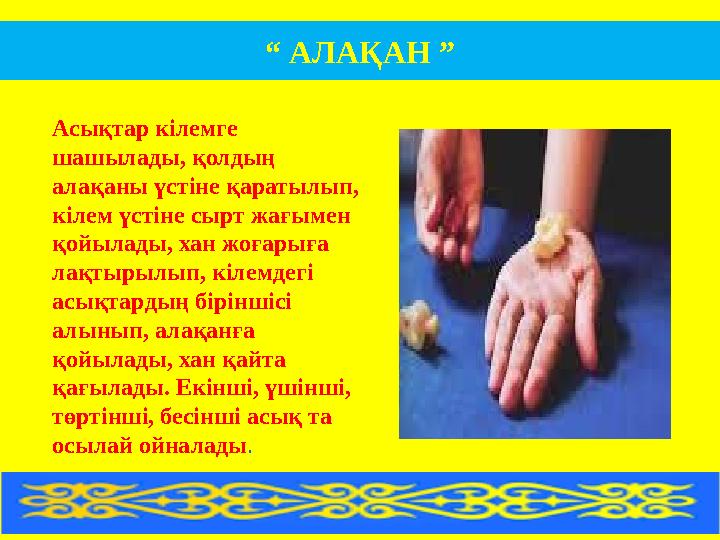 “ АЛАҚАН ”

Асықтар кілемге шашылады, қолдың алақаны үстіне қаратылып, кілем үстіне сырт жағымен қойылады, хан жоғарыға лақтырылып, кілемдегі асықтардың біріншісі алынып, алақанға қойылады, хан қайта қағылады. Екінші, үшінші, төртінші, бесінші асық та осылай ойналады.